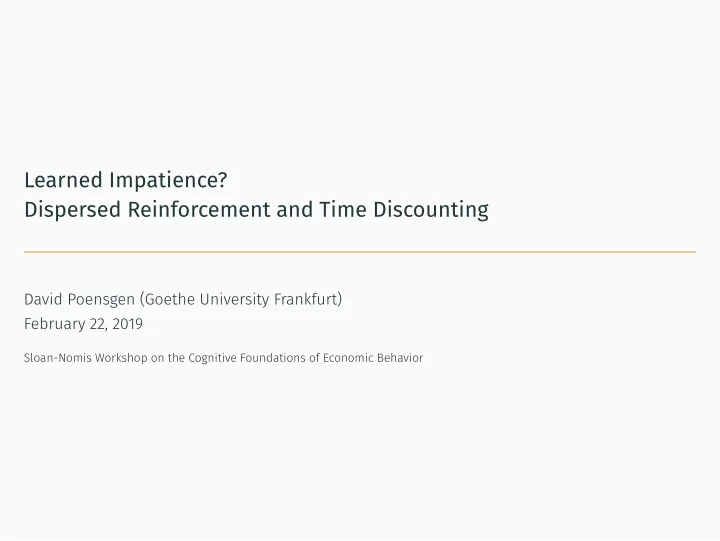 Learned Impatience?
Dispersed Reinforcement and Time Discounting

David Poensgen (Goethe University Frankfurt)
February 22, 2019

Sloan-Nomis Workshop on the Cognitive Foundations of Economic Behavior